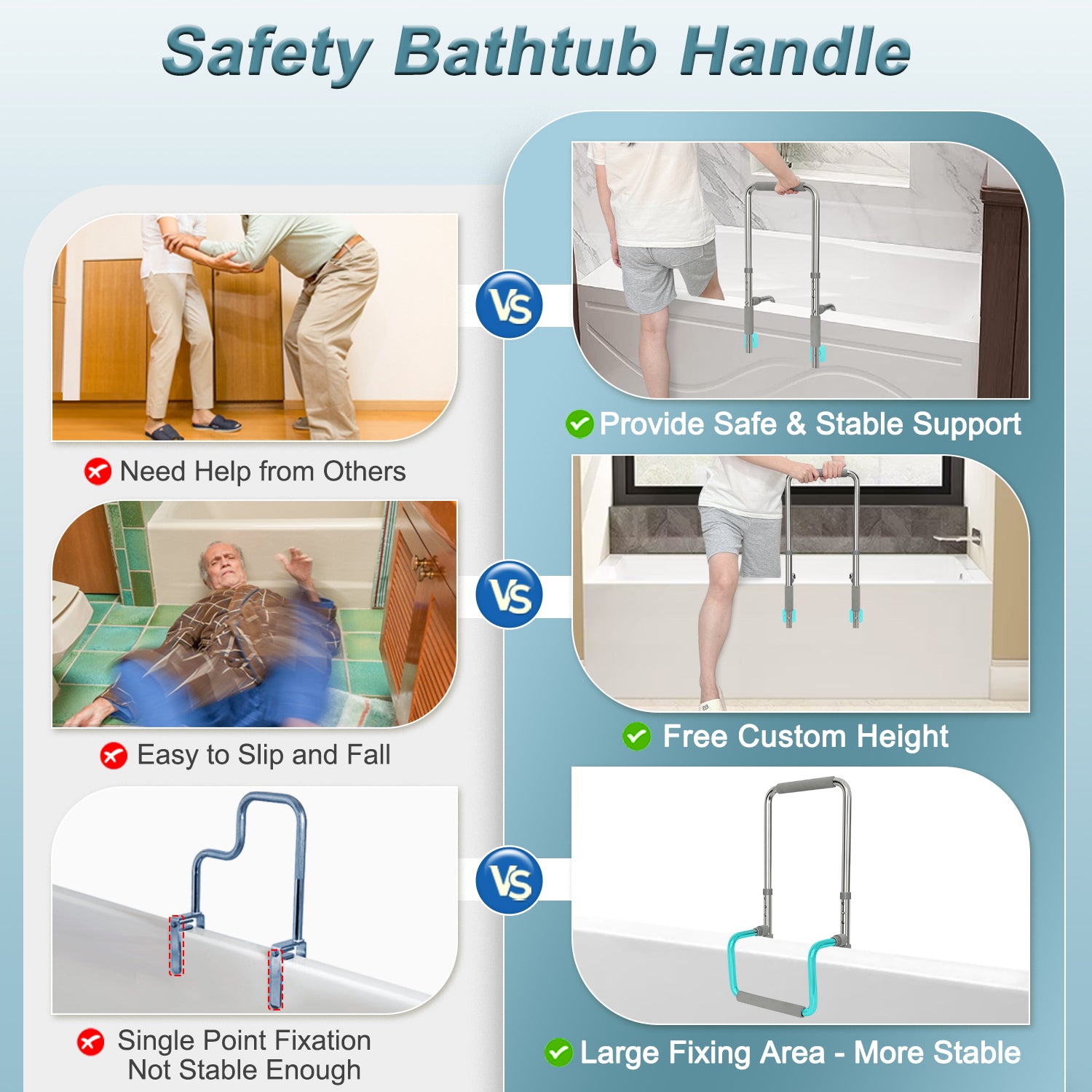 Safety Bathtub Handle

Need Help from Others

Easy to Slip and Fall

Single Point Fixation
Not Stable Enough

VS

VS

VS

Provide Safe & Stable Support

Free Custom Height

Large Fixing Area - More Stable